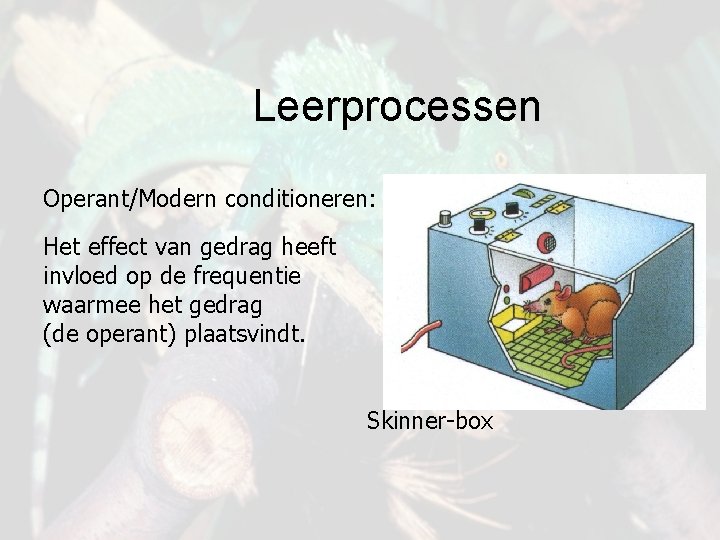 Leerprocessen

Operant/Modern conditioneren:

Het effect van gedrag heeft invloed op de frequentie waarmee het gedrag (de operant) plaatsvindt.

Skinner-box